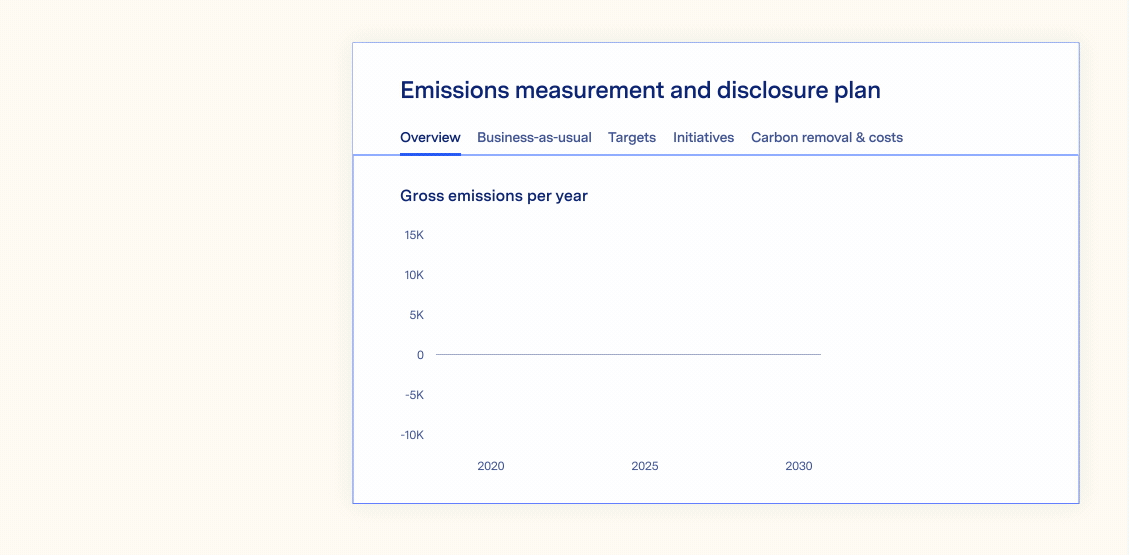 Emissions measurement and disclosure plan

Overview Business-as-usual Targets Initiatives Carbon removal & costs

Gross emissions per year

15K
10K
5K
0
-5K
-10K

2020 2025 2030